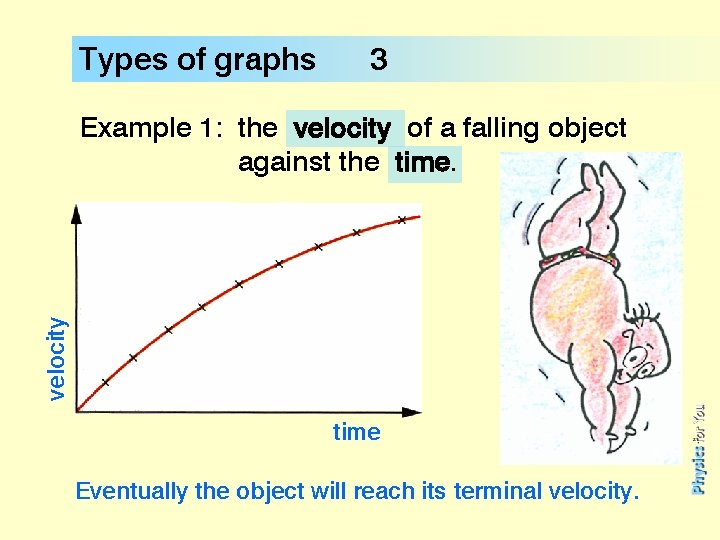 Types of graphs 3

Example 1: the velocity of a falling object against the time.

velocity

time

Eventually the object will reach its terminal velocity.

Physics for You